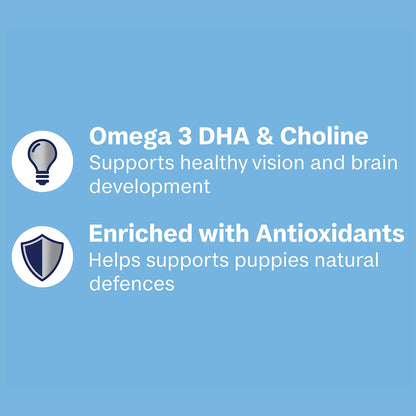 Omega 3 DHA & Choline
Supports healthy vision and brain development

Enriched with Antioxidants
Helps supports puppies natural defences